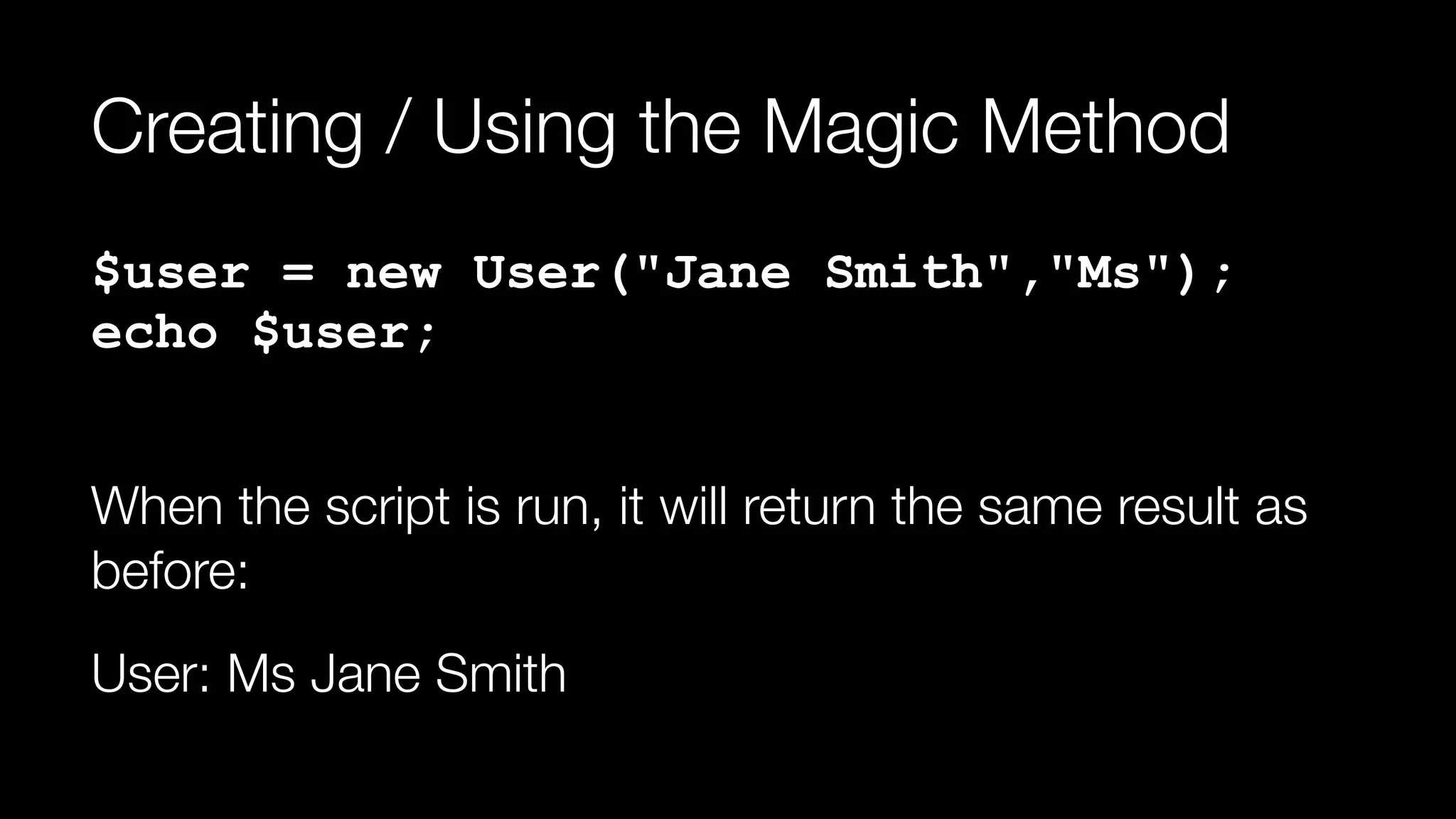 Creating / Using the Magic Method

$user = new User("Jane Smith","Ms");
echo $user;

When the script is run, it will return the same result as before:

User: Ms Jane Smith